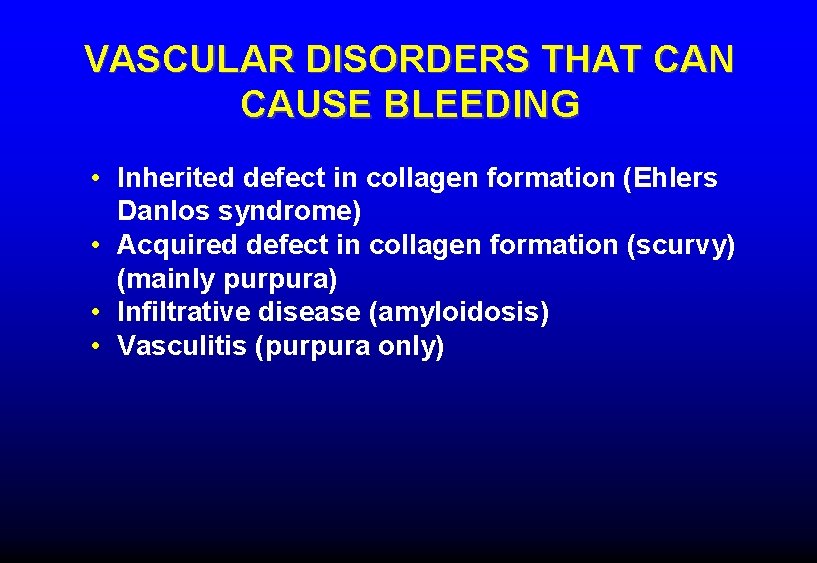 VASCULAR DISORDERS THAT CAN CAUSE BLEEDING

• Inherited defect in collagen formation (Ehlers Danlos syndrome)
• Acquired defect in collagen formation (scurvy) (mainly purpura)
• Infiltrative disease (amyloidosis)
• Vasculitis (purpura only)